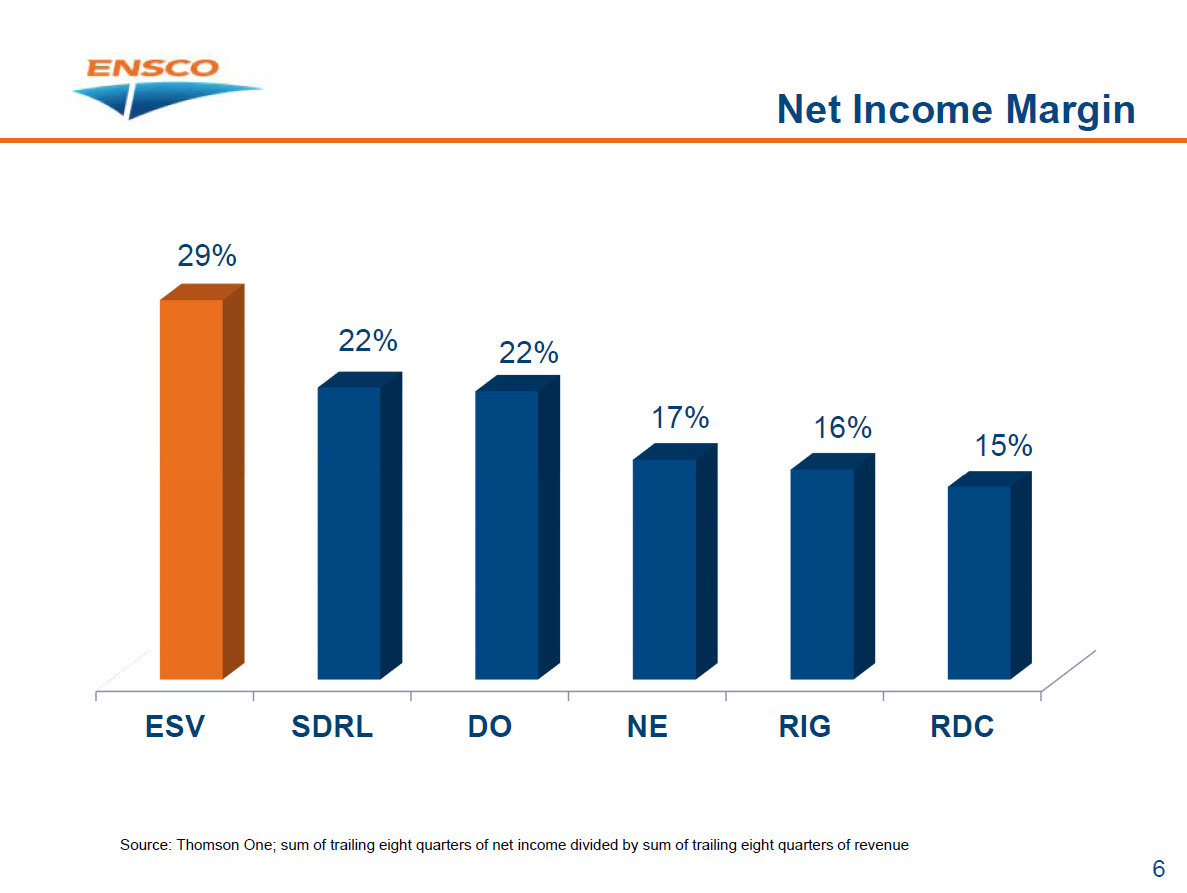 ENSCO

Net Income Margin

29%
22%
22%
17%
16%
15%

ESV SDRL DO NE RIG RDC

Source: Thomson One; sum of trailing eight quarters of net income divided by sum of trailing eight quarters of revenue

6